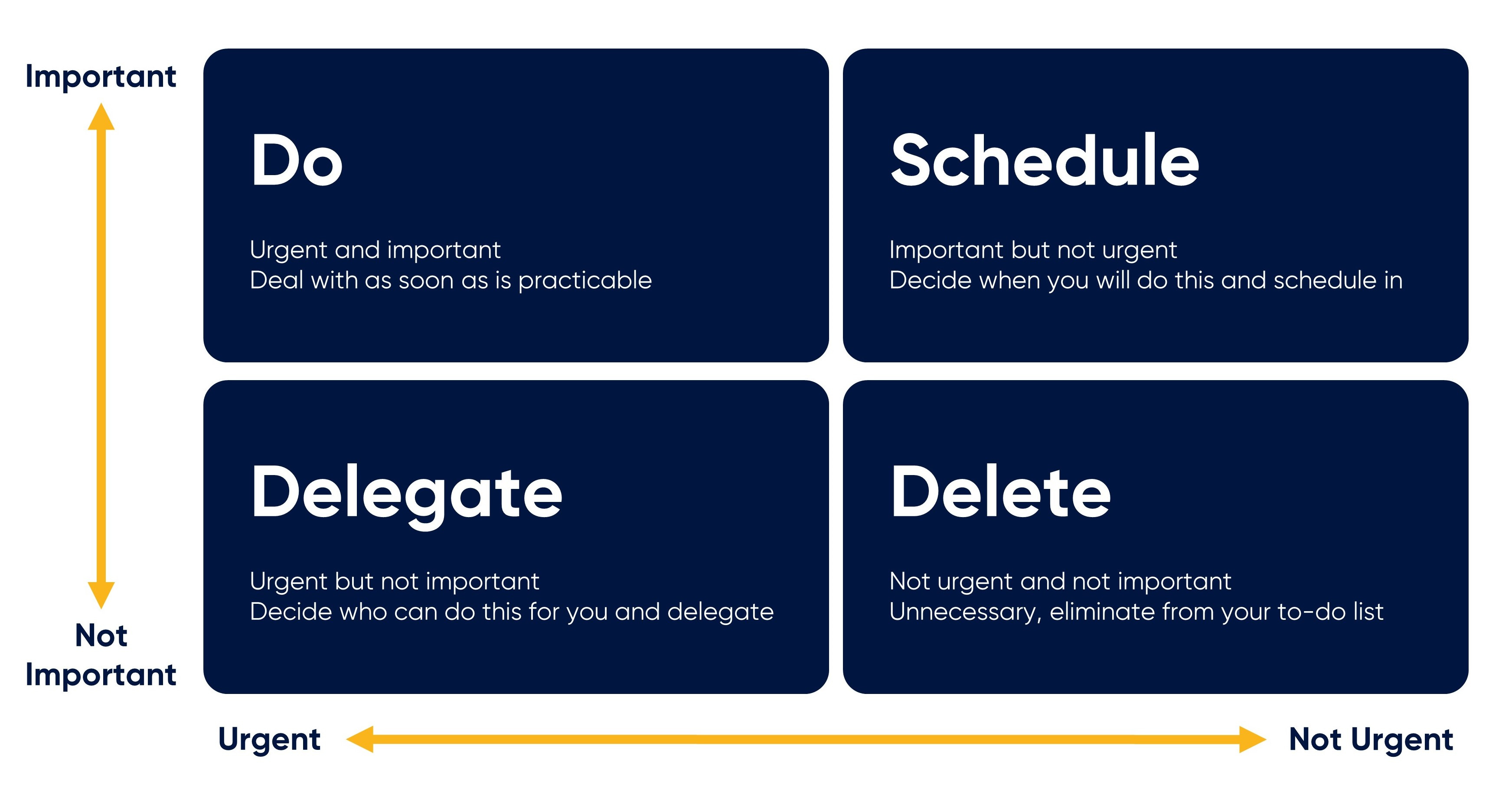 Important

Do

Urgent and important
Deal with as soon as is practicable

Schedule

Important but not urgent
Decide when you will do this and schedule in

Delegate

Urgent but not important
Decide who can do this for you and delegate

Delete

Not urgent and not important
Unnecessary, eliminate from your to-do list

Not Important

Urgent

Not Urgent